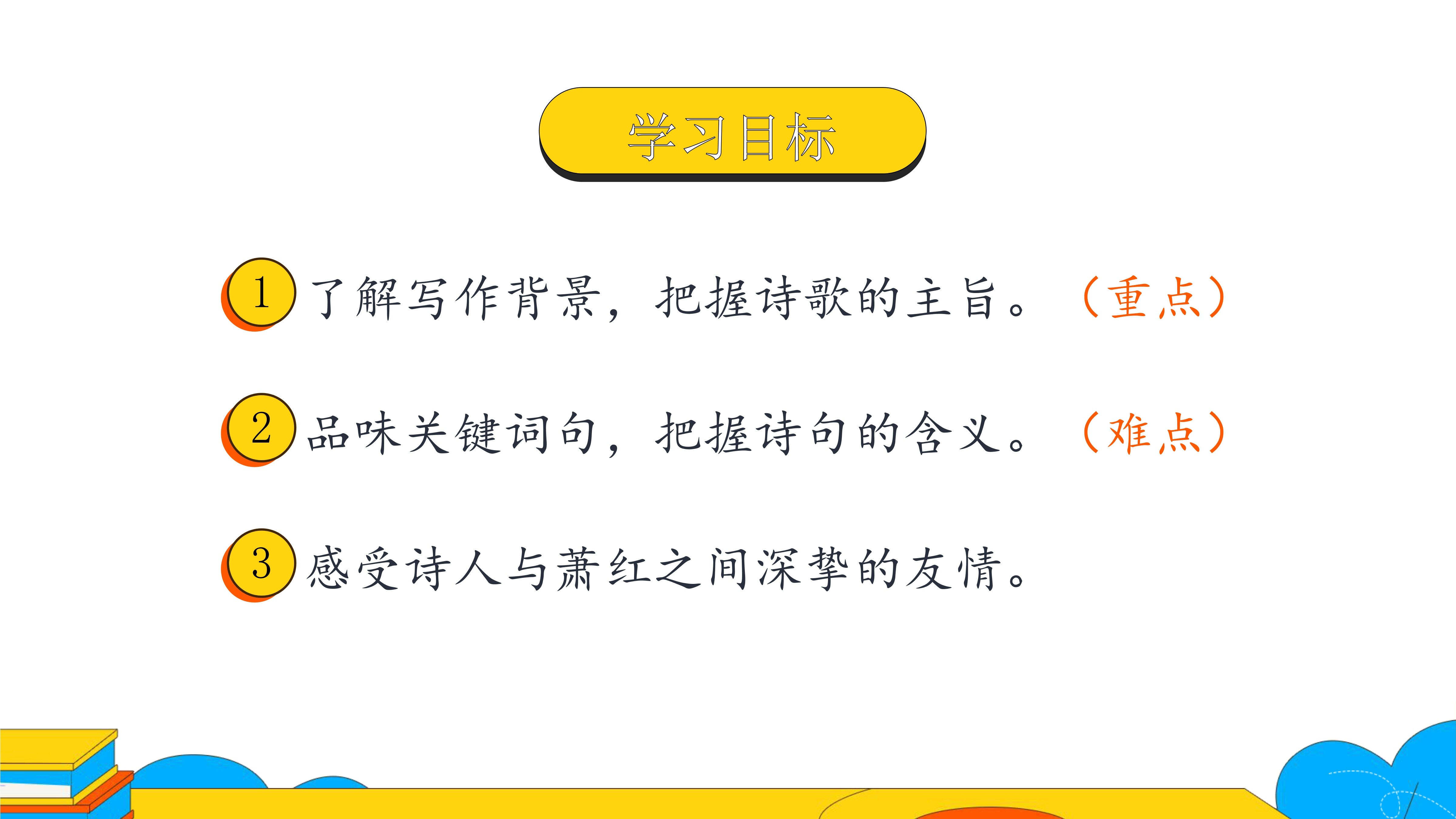 学习目标

1 了解写作背景，把握诗歌的主旨。（重点）

2 品味关键词句，把握诗句的含义。（难点）

3 感受诗人与萧红之间深挚的友情。